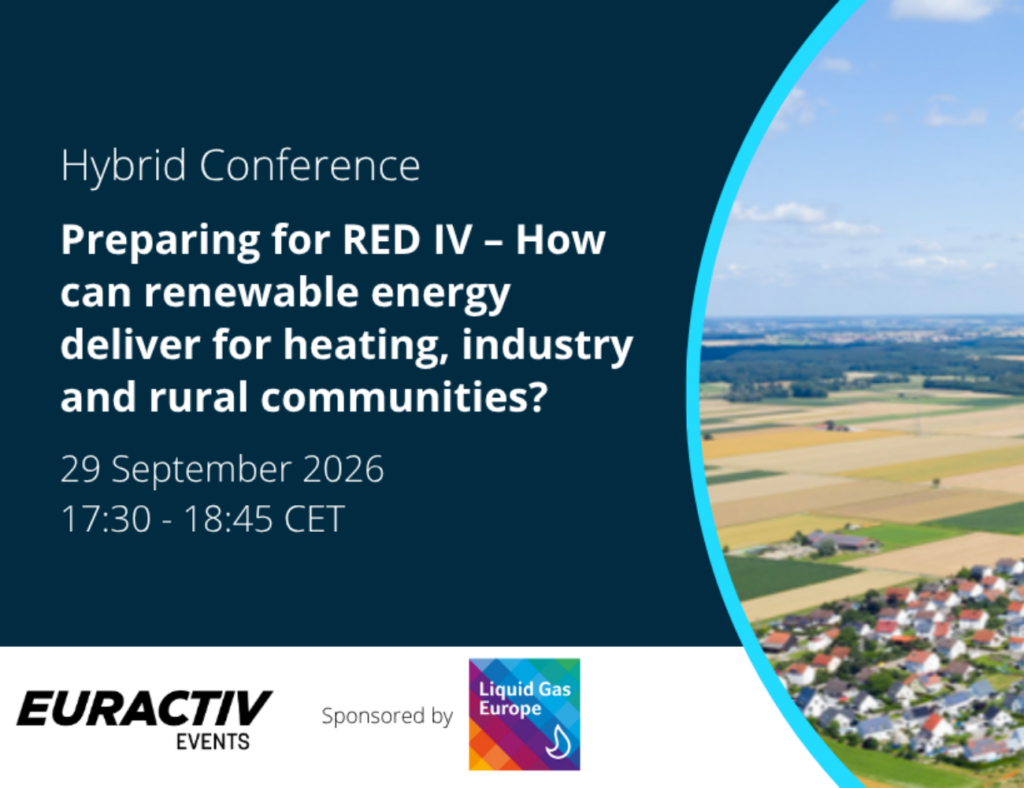 Hybrid Conference

Preparing for RED IV – How can renewable energy deliver for heating, industry and rural communities?

29 September 2026
17:30 - 18:45 CET

EURACTIV
EVENTS

Sponsored by

Liquid Gas Europe